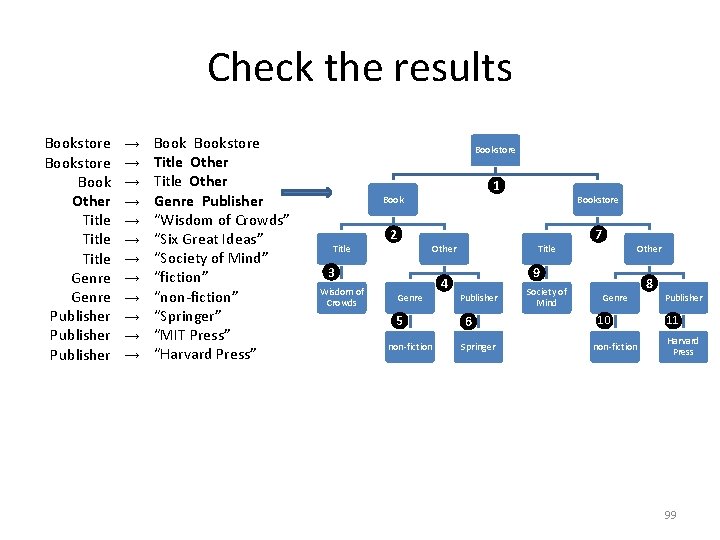 Check the results

Bookstore → Book Bookstore
Bookstore → Title Other
Book → Title Other
Other → Genre Publisher
Title → "Wisdom of Crowds"
Title → "Six Great Ideas"
Title → "Society of Mind"
Genre → "fiction"
Genre → "non-fiction"
Publisher → "Springer"
Publisher → "MIT Press"
Publisher → "Harvard Press"

Bookstore
1
Book
Bookstore
2
7
Title
Other
Title
Other
3
4
9
8
Wisdom of Crowds
Genre
Publisher
Society of Mind
Genre
Publisher
5
6
10
11
non-fiction
Springer
non-fiction
Harvard Press

99